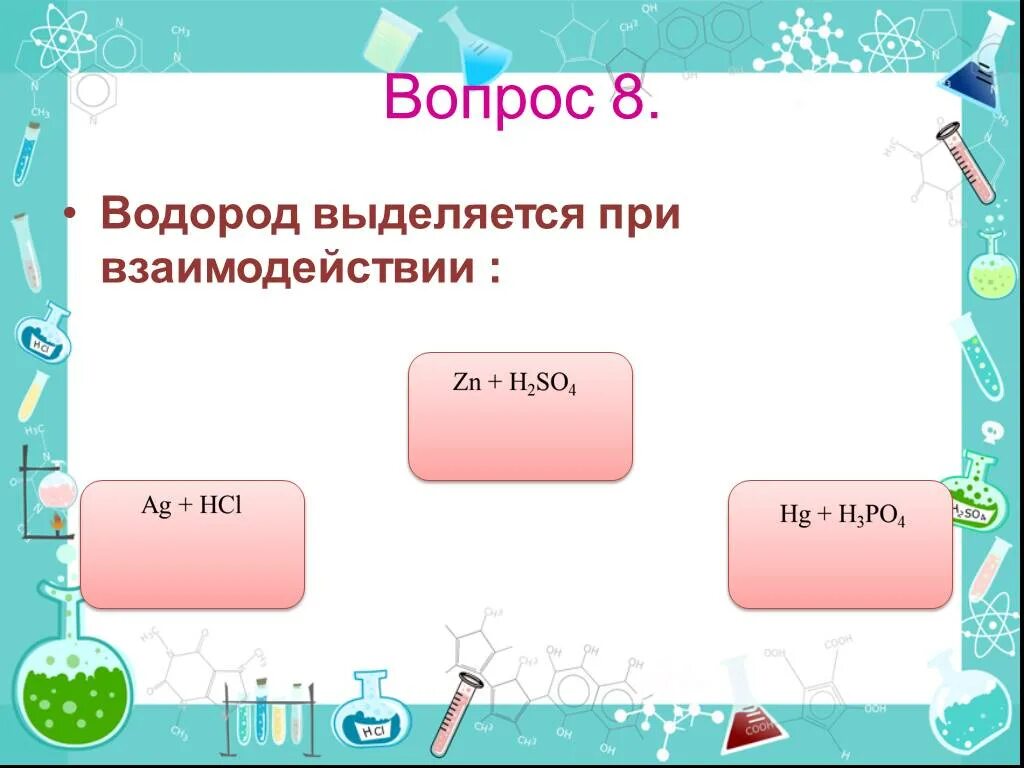 Вопрос 8.

• Водород выделяется при взаимодействии :

$Zn + H_2SO_4$

$Ag + HCl$

$Hg + H_3PO_4$